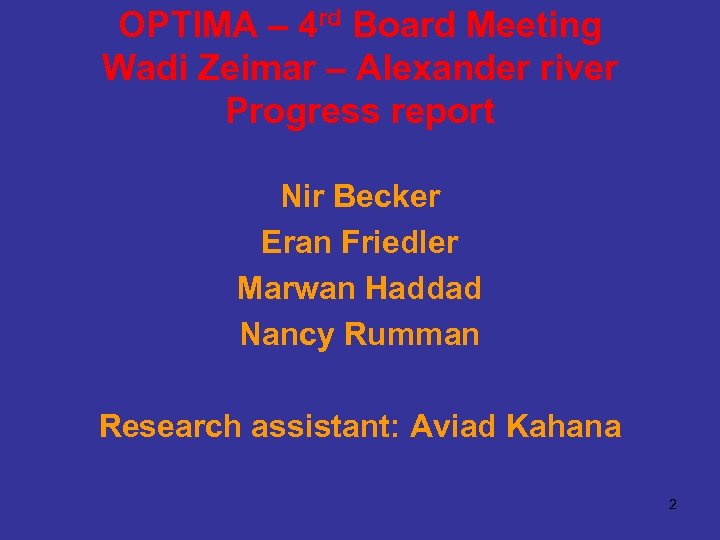 OPTIMA – 4$^{rd}$ Board Meeting
Wadi Zeimar – Alexander river
Progress report

Nir Becker
Eran Friedler
Marwan Haddad
Nancy Rumman

Research assistant: Aviad Kahana

2